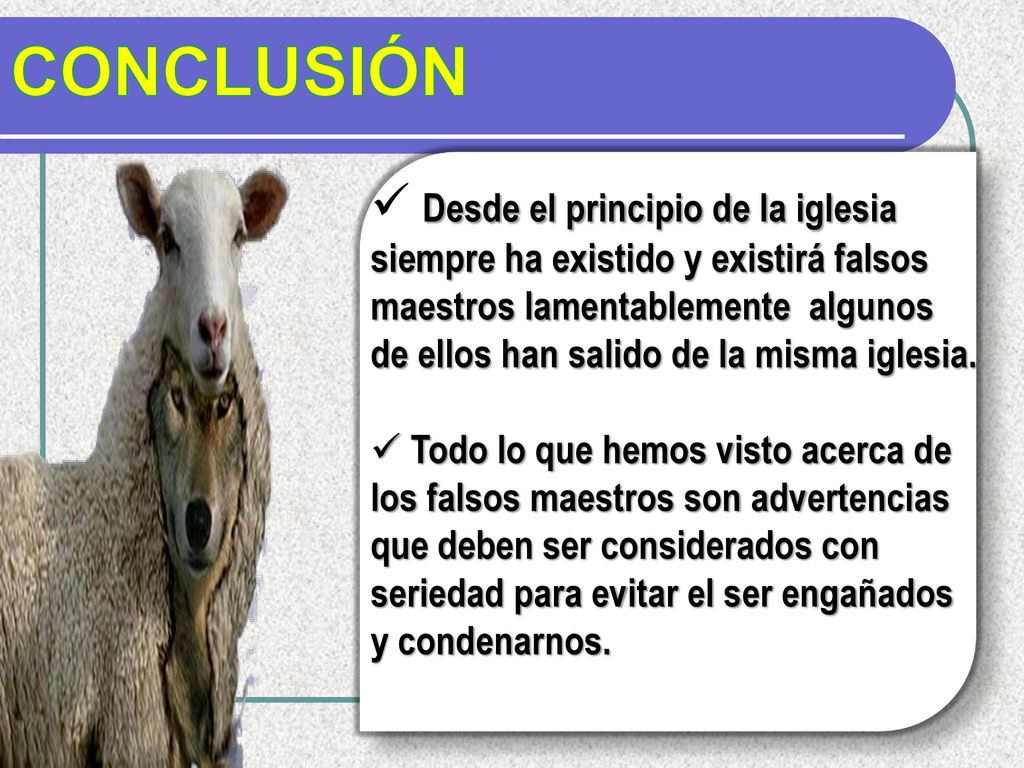 CONCLUSIÓN

✓ Desde el principio de la iglesia siempre ha existido y existirá falsos maestros lamentablemente algunos de ellos han salido de la misma iglesia.

✓ Todo lo que hemos visto acerca de los falsos maestros son advertencias que deben ser considerados con seriedad para evitar el ser engañados y condenarnos.